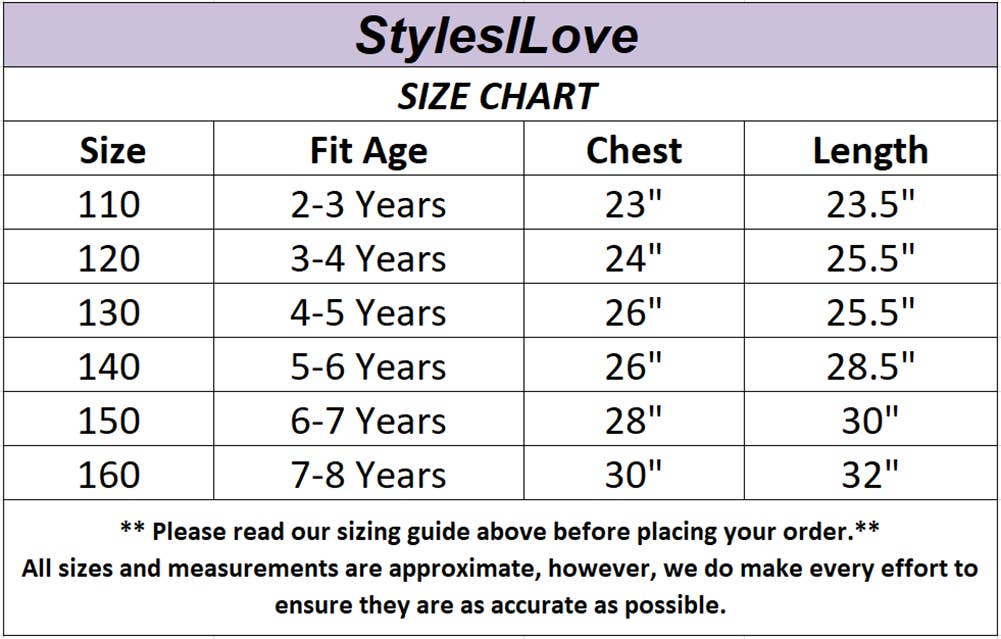 StylesILove

SIZE CHART

| Size | Fit Age | Chest | Length |
|---|---|---|---|
| 110 | 2-3 Years | 23" | 23.5" |
| 120 | 3-4 Years | 24" | 25.5" |
| 130 | 4-5 Years | 26" | 25.5" |
| 140 | 5-6 Years | 26" | 28.5" |
| 150 | 6-7 Years | 28" | 30" |
| 160 | 7-8 Years | 30" | 32" |

** Please read our sizing guide above before placing your order.**
All sizes and measurements are approximate, however, we do make every effort to ensure they are as accurate as possible.